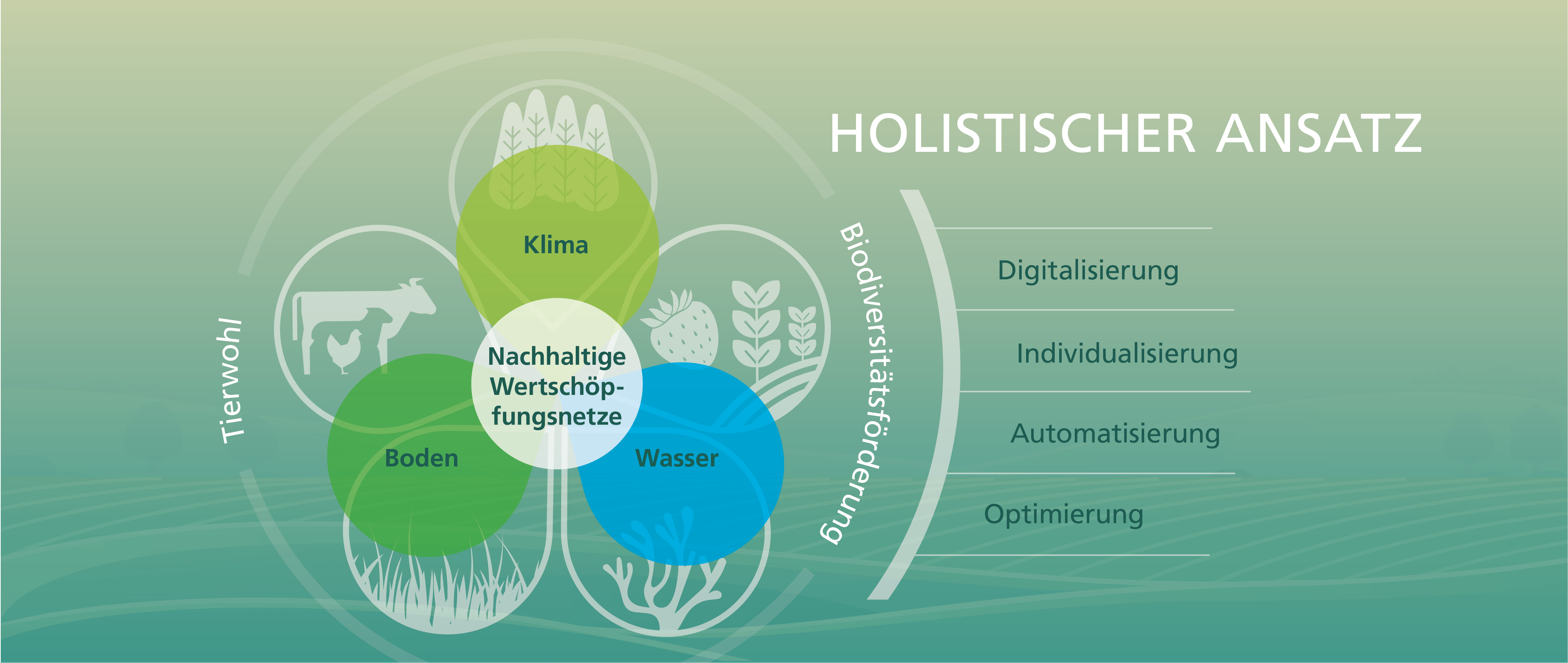 HOLISTISCHER ANSATZ

Tierwohl

Klima

Nachhaltige Wertschöpfungsnetze

Boden

Wasser

Biodiversitätsförderung

Digitalisierung

Individualisierung

Automatisierung

Optimierung